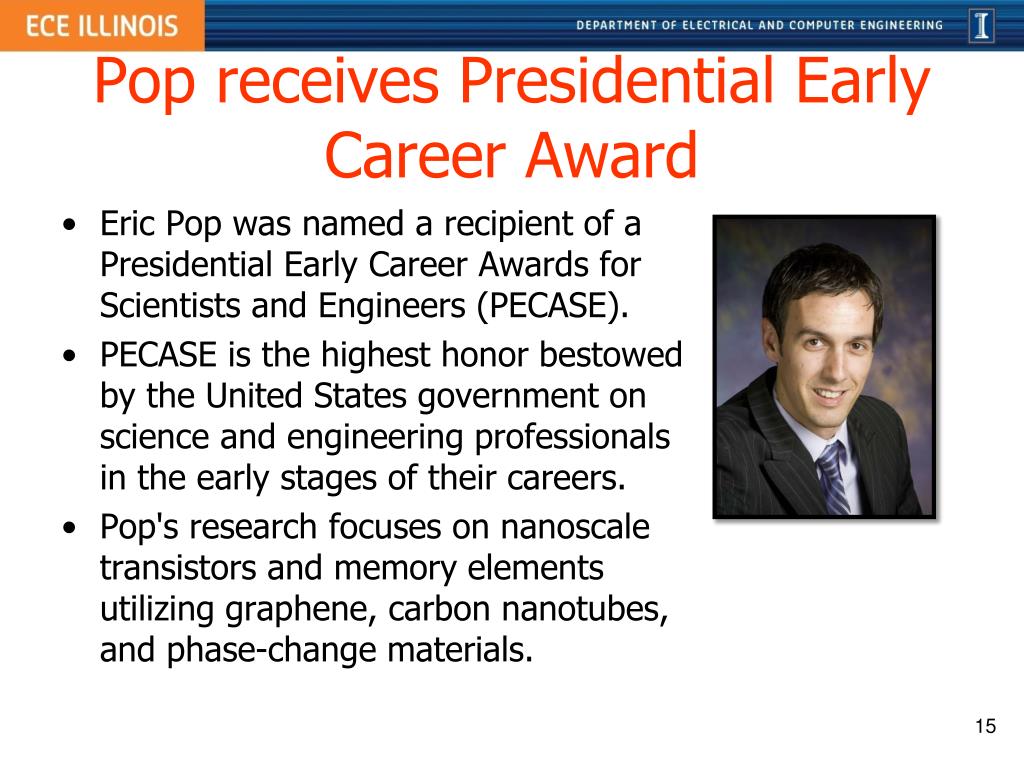 ECE ILLINOIS

DEPARTMENT OF ELECTRICAL AND COMPUTER ENGINEERING

I

Pop receives Presidential Early Career Award

• Eric Pop was named a recipient of a Presidential Early Career Awards for Scientists and Engineers (PECASE).

• PECASE is the highest honor bestowed by the United States government on science and engineering professionals in the early stages of their careers.

• Pop's research focuses on nanoscale transistors and memory elements utilizing graphene, carbon nanotubes, and phase-change materials.

15